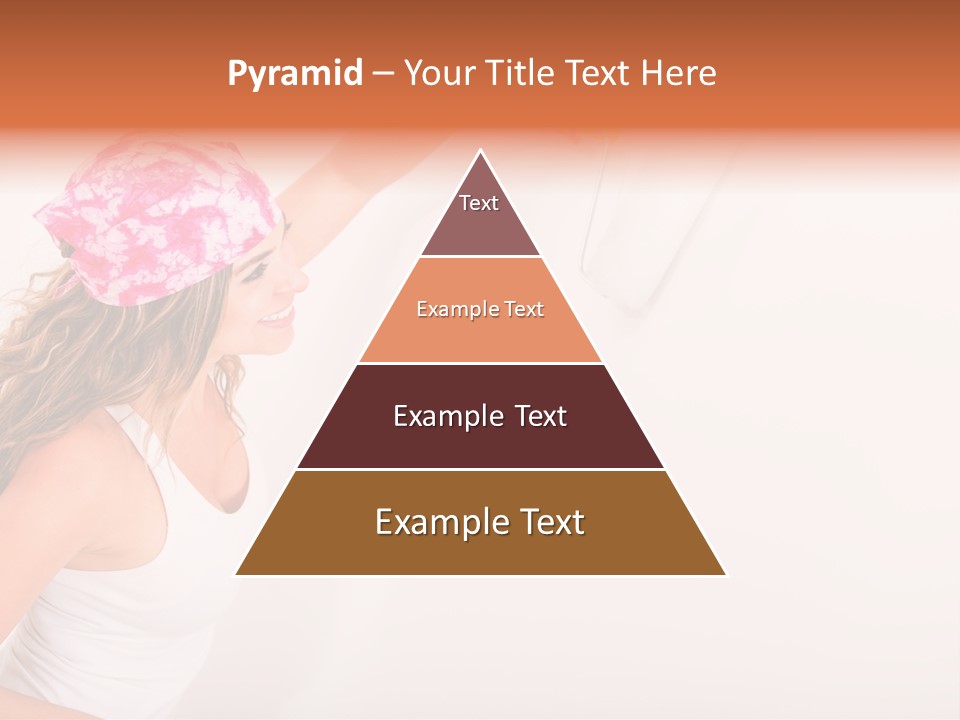 Pyramid – Your Title Text Here

Text

Example Text

Example Text

Example Text